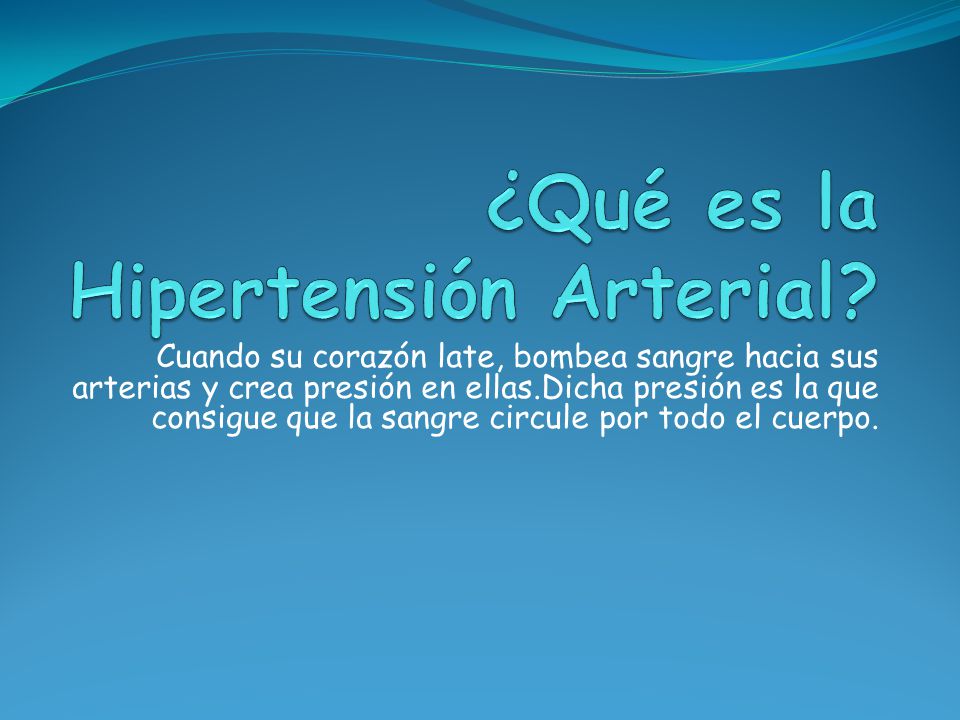 ¿Qué es la Hipertensión Arterial?

Cuando su corazón late, bombea sangre hacia sus arterias y crea presión en ellas.Dicha presión es la que consigue que la sangre circule por todo el cuerpo.